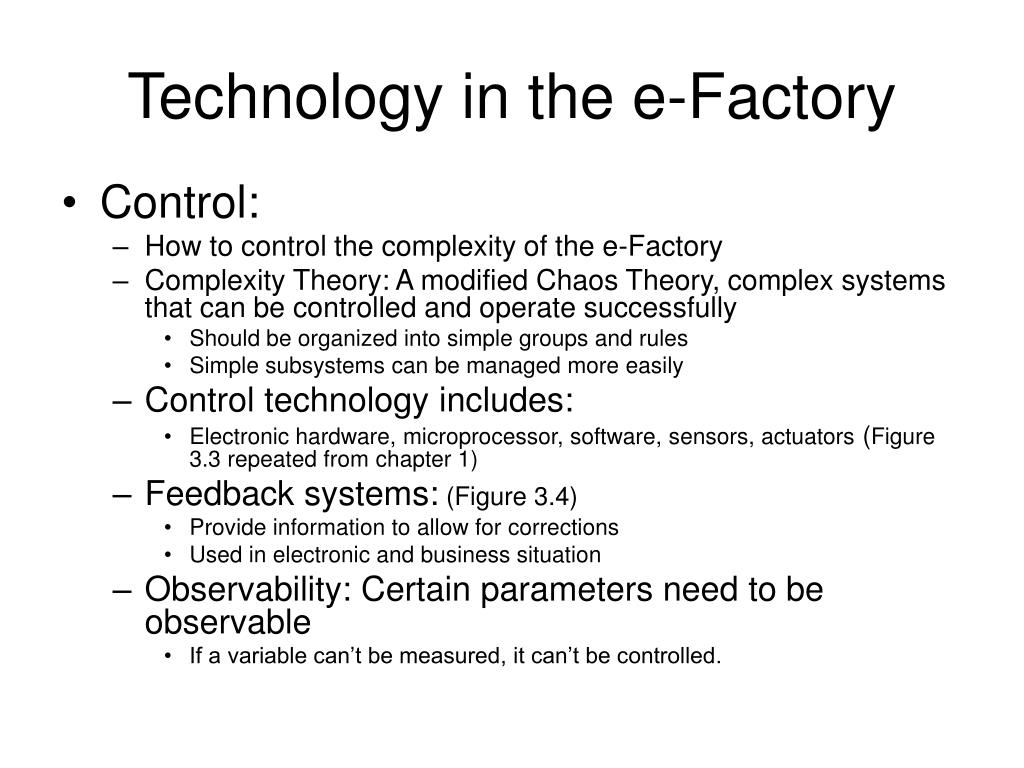 Technology in the e-Factory

• Control:
– How to control the complexity of the e-Factory
– Complexity Theory: A modified Chaos Theory, complex systems that can be controlled and operate successfully
• Should be organized into simple groups and rules
• Simple subsystems can be managed more easily
– Control technology includes:
• Electronic hardware, microprocessor, software, sensors, actuators (Figure 3.3 repeated from chapter 1)
– Feedback systems: (Figure 3.4)
• Provide information to allow for corrections
• Used in electronic and business situation
– Observability: Certain parameters need to be observable
• If a variable can’t be measured, it can’t be controlled.